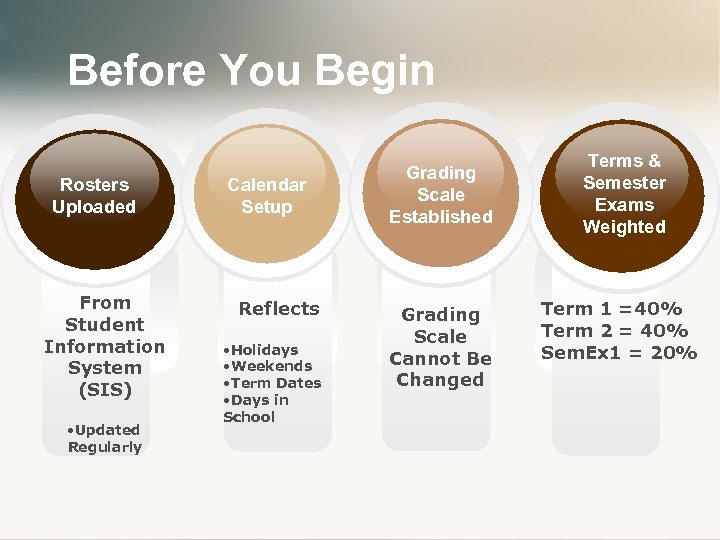 Before You Begin

Rosters Uploaded

From Student Information System (SIS)

•Updated Regularly

Calendar Setup

Reflects

•Holidays
•Weekends
•Term Dates
•Days in School

Grading Scale Established

Grading Scale Cannot Be Changed

Terms & Semester Exams Weighted

Term 1 =40%
Term 2 = 40%
SemEx1 = 20%